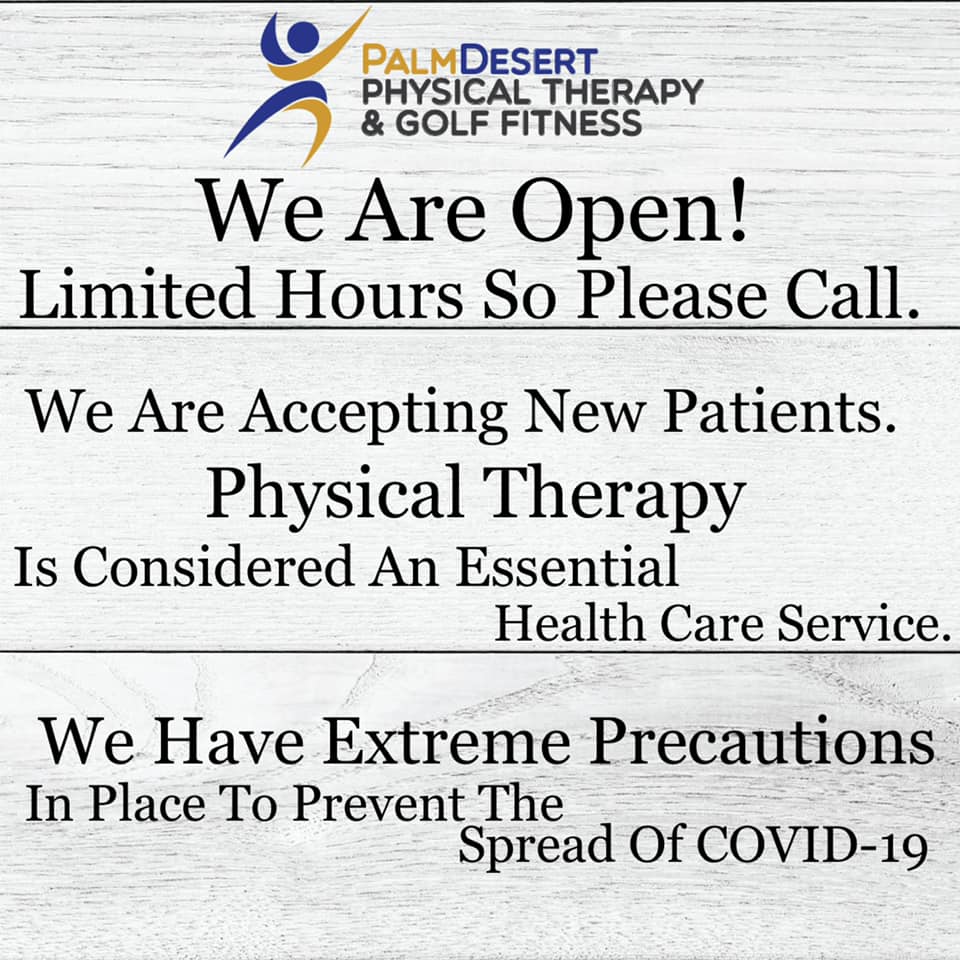 PALMDESERT
PHYSICAL THERAPY
& GOLF FITNESS

We Are Open!
Limited Hours So Please Call.

We Are Accepting New Patients.
Physical Therapy
Is Considered An Essential
Health Care Service.

We Have Extreme Precautions
In Place To Prevent The
Spread Of COVID-19